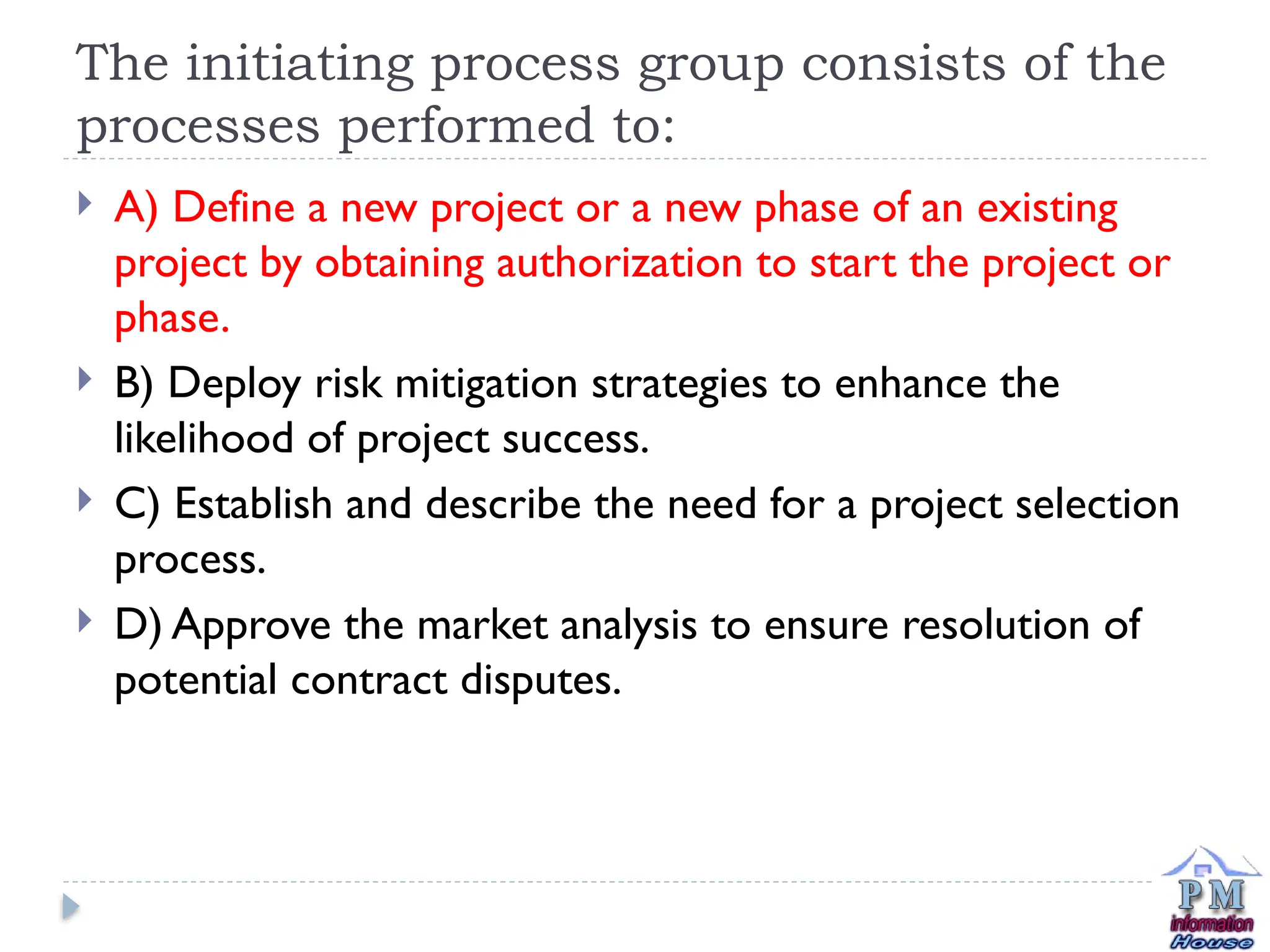 The initiating process group consists of the processes performed to:

A) Define a new project or a new phase of an existing project by obtaining authorization to start the project or phase.

B) Deploy risk mitigation strategies to enhance the likelihood of project success.

C) Establish and describe the need for a project selection process.

D) Approve the market analysis to ensure resolution of potential contract disputes.

PM information House